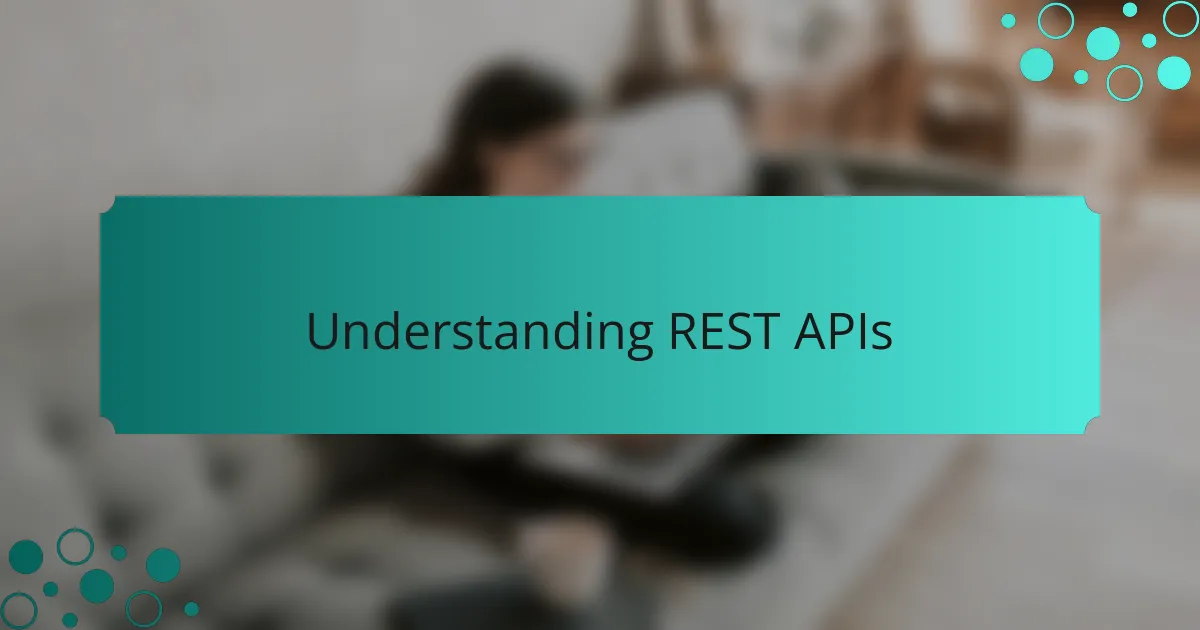 Understanding REST APIs